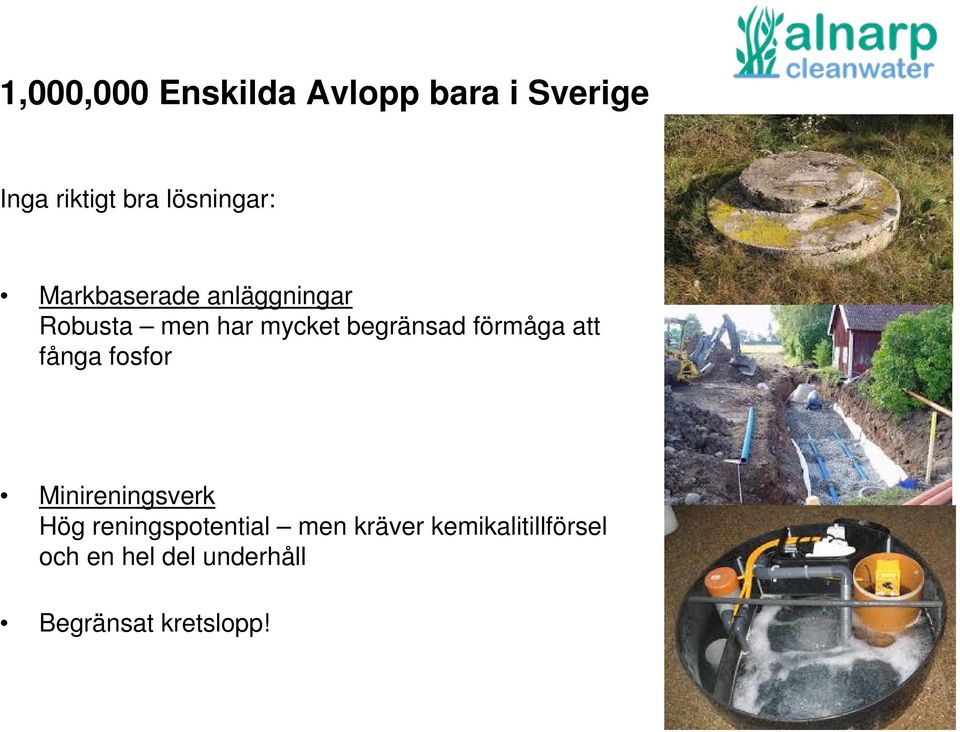 alnarp cleanwater

1,000,000 Enskilda Avlopp bara i Sverige

Inga riktigt bra lösningar:

• Markbaserade anläggningar
Robusta – men har mycket begränsad förmåga att fånga fosfor

• Minireningsverk
Hög reningspotential – men kräver kemikalitillförsel och en hel del underhåll

• Begränsat kretslopp!